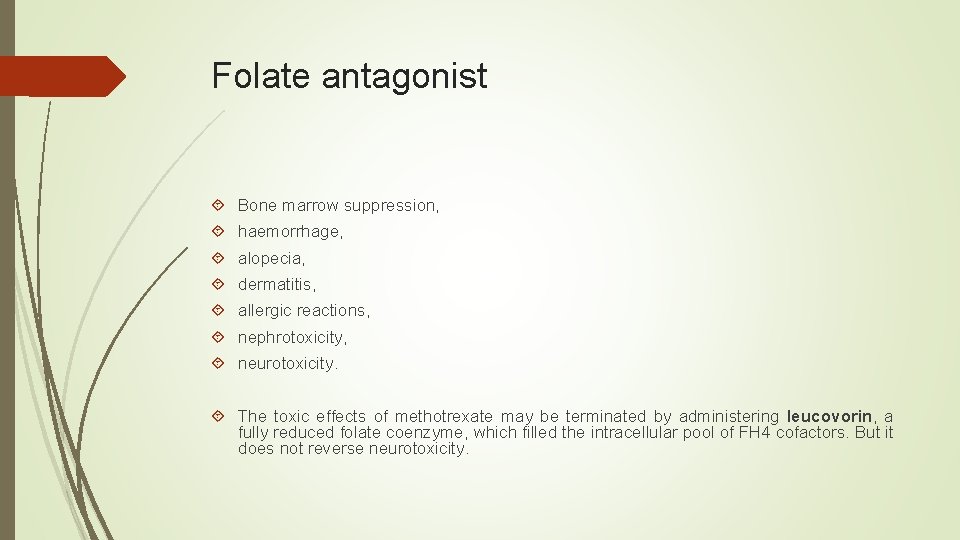 Folate antagonist

Bone marrow suppression,

haemorrhage,

alopecia,

dermatitis,

allergic reactions,

nephrotoxicity,

neurotoxicity.

The toxic effects of methotrexate may be terminated by administering leucovorin, a fully reduced folate coenzyme, which filled the intracellular pool of FH4 cofactors. But it does not reverse neurotoxicity.